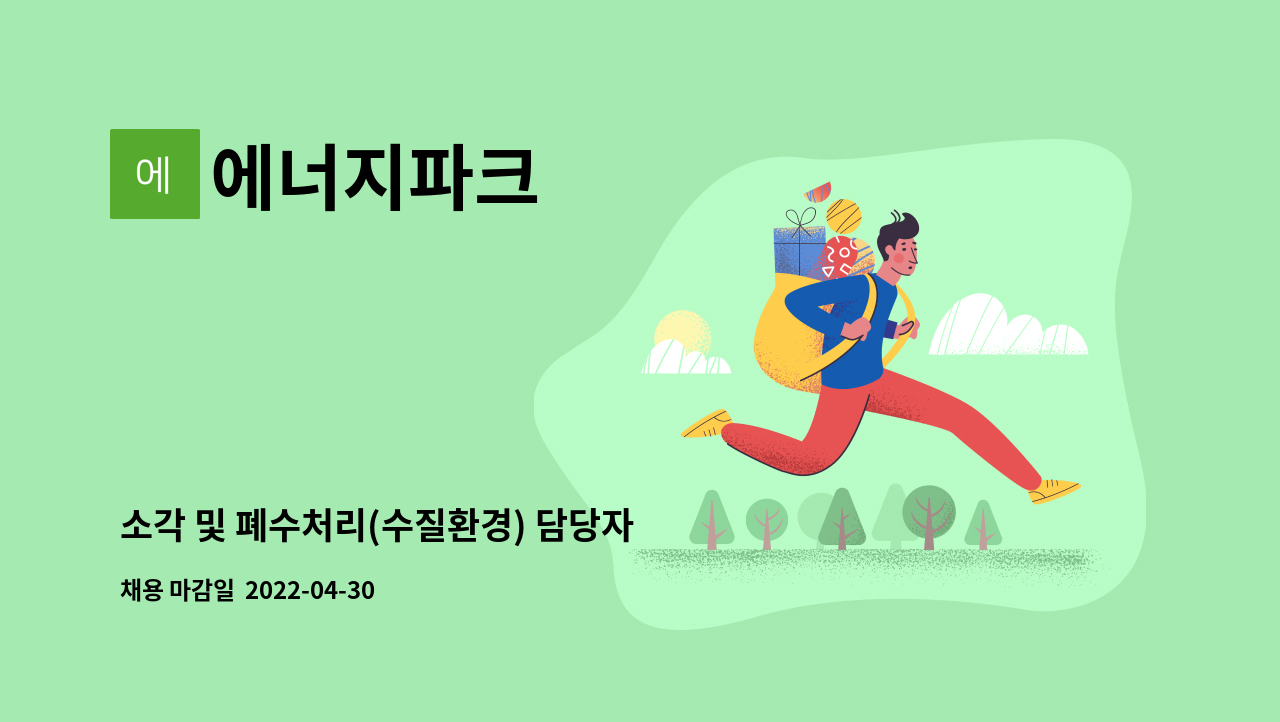 에

에너지파크

소각 및 폐수처리(수질환경) 담당자

채용 마감일 2022-04-30